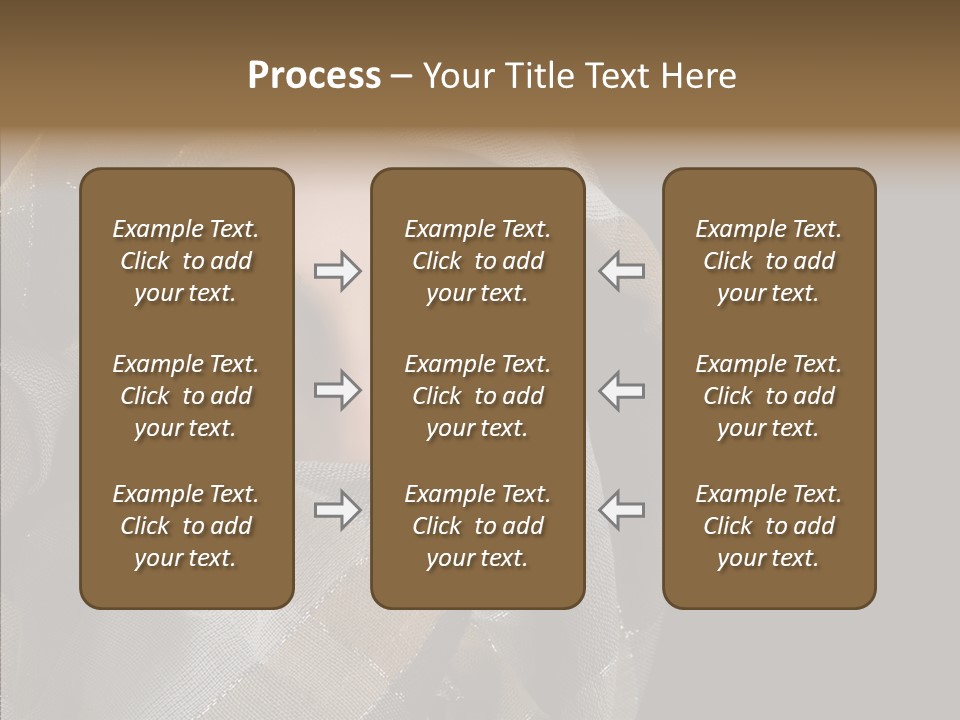 Process – Your Title Text Here

Example Text. Click to add your text.

Example Text. Click to add your text.

Example Text. Click to add your text.

Example Text. Click to add your text.

Example Text. Click to add your text.

Example Text. Click to add your text.

Example Text. Click to add your text.

Example Text. Click to add your text.

Example Text. Click to add your text.